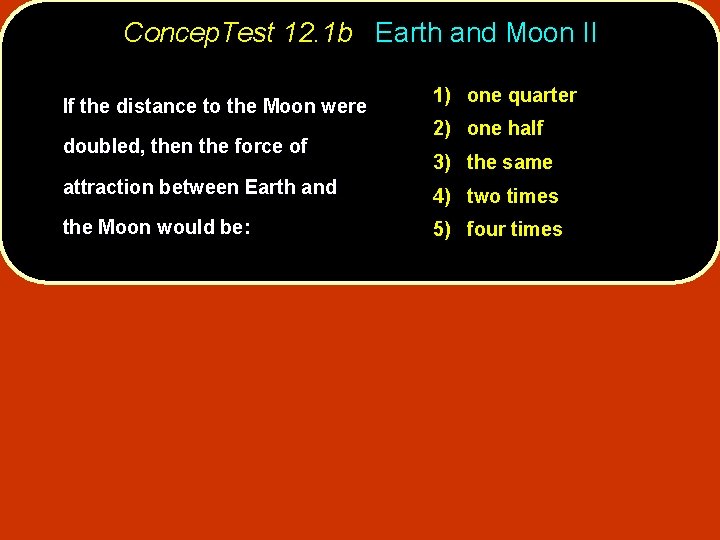 ConcepTest 12.1b Earth and Moon II

If the distance to the Moon were doubled, then the force of attraction between Earth and the Moon would be:

1) one quarter
2) one half
3) the same
4) two times
5) four times